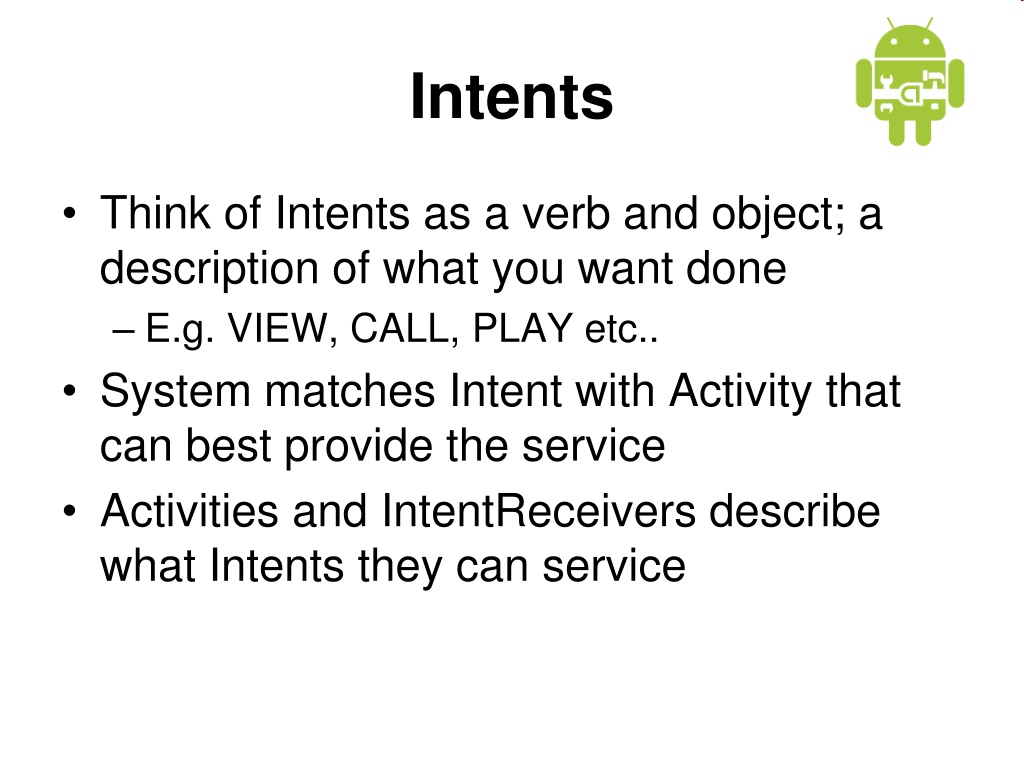 Intents

• Think of Intents as a verb and object; a description of what you want done
– E.g. VIEW, CALL, PLAY etc..
• System matches Intent with Activity that can best provide the service
• Activities and IntentReceivers describe what Intents they can service